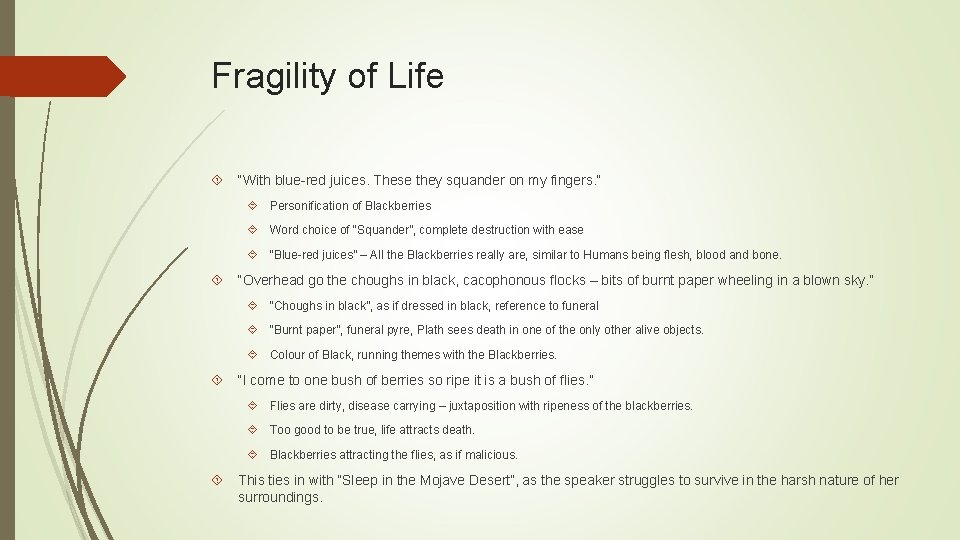 Fragility of Life

"With blue-red juices. These they squander on my fingers."

Personification of Blackberries

Word choice of "Squander", complete destruction with ease

"Blue-red juices" – All the Blackberries really are, similar to Humans being flesh, blood and bone.

"Overhead go the choughs in black, cacophonous flocks – bits of burnt paper wheeling in a blown sky."

"Choughs in black", as if dressed in black, reference to funeral

"Burnt paper", funeral pyre, Plath sees death in one of the only other alive objects.

Colour of Black, running themes with the Blackberries.

"I come to one bush of berries so ripe it is a bush of flies."

Flies are dirty, disease carrying – juxtaposition with ripeness of the blackberries.

Too good to be true, life attracts death.

Blackberries attracting the flies, as if malicious.

This ties in with "Sleep in the Mojave Desert", as the speaker struggles to survive in the harsh nature of her surroundings.